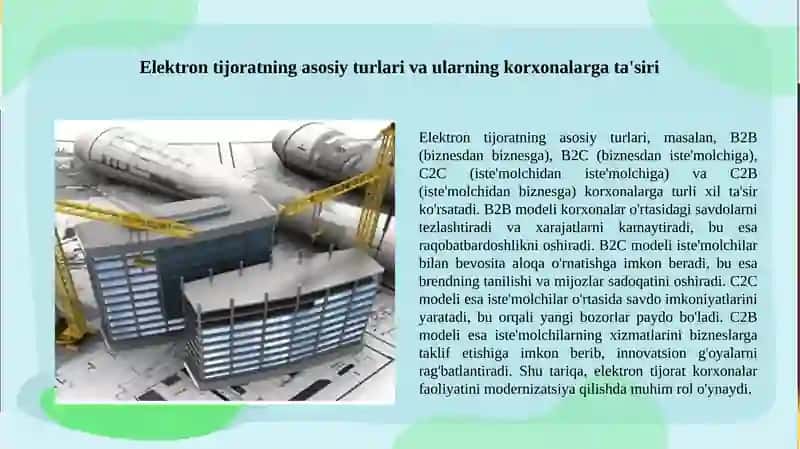 Elektron tijoratning asosiy turlari va ularning korxonalarga ta'siri

Elektron tijoratning asosiy turlari, masalan, B2B (biznesdan biznesga), B2C (biznesdan iste'molchiga), C2C (iste'molchidan iste'molchiga) va C2B (iste'molchidan biznesga) korxonalarga turli xil ta'sir ko'rsatadi. B2B modeli korxonalar o'rtasidagi savdolarni tezlashtiradi va xarajatlarni kamaytiradi, bu esa raqobatbardoshlikni oshiradi. B2C modeli iste'molchilar bilan bevosita aloqa o'rnatishga imkon beradi, bu esa brendning tanilishi va mijozlar sadoqatini oshiradi. C2C modeli esa iste'molchilar o'rtasida savdo imkoniyatlarini yaratadi, bu orqali yangi bozorlar paydo bo'ladi. C2B modeli esa iste'molchilarning xizmatlarini bizneslarga taklif etishiga imkon berib, innovatsion g'oyalarni rag'batlantiradi. Shu tariqa, elektron tijorat korxonalar faoliyatini modernizatsiya qilishda muhim rol o'ynaydi.